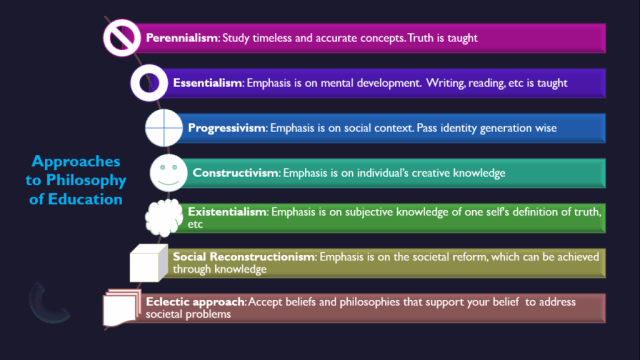 Approaches to Philosophy of Education

Perennialism: Study timeless and accurate concepts. Truth is taught

Essentialism: Emphasis is on mental development. Writing, reading, etc is taught

Progressivism: Emphasis is on social context. Pass identity generation wise

Constructivism: Emphasis is on individual's creative knowledge

Existentialism: Emphasis is on subjective knowledge of one self's definition of truth, etc

Social Reconstructionism: Emphasis is on the societal reform, which can be achieved through knowledge

Eclectic approach: Accept beliefs and philosophies that support your belief to address societal problems